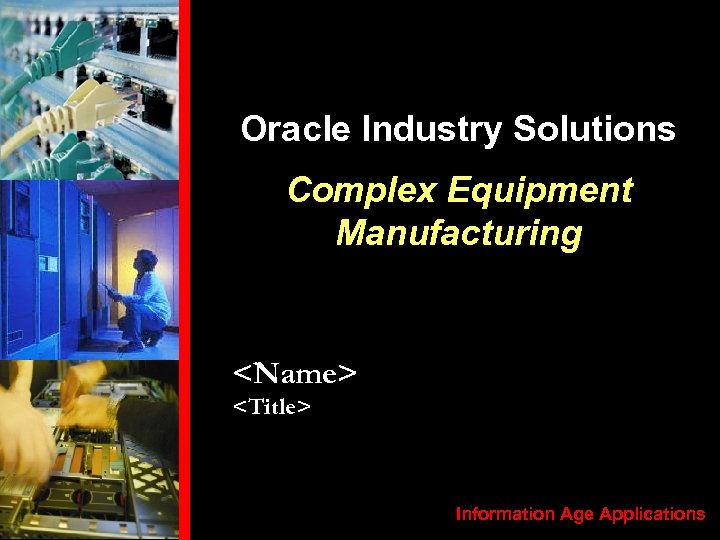 Oracle Industry Solutions

Complex Equipment Manufacturing

<Name>
<Title>

Information Age Applications